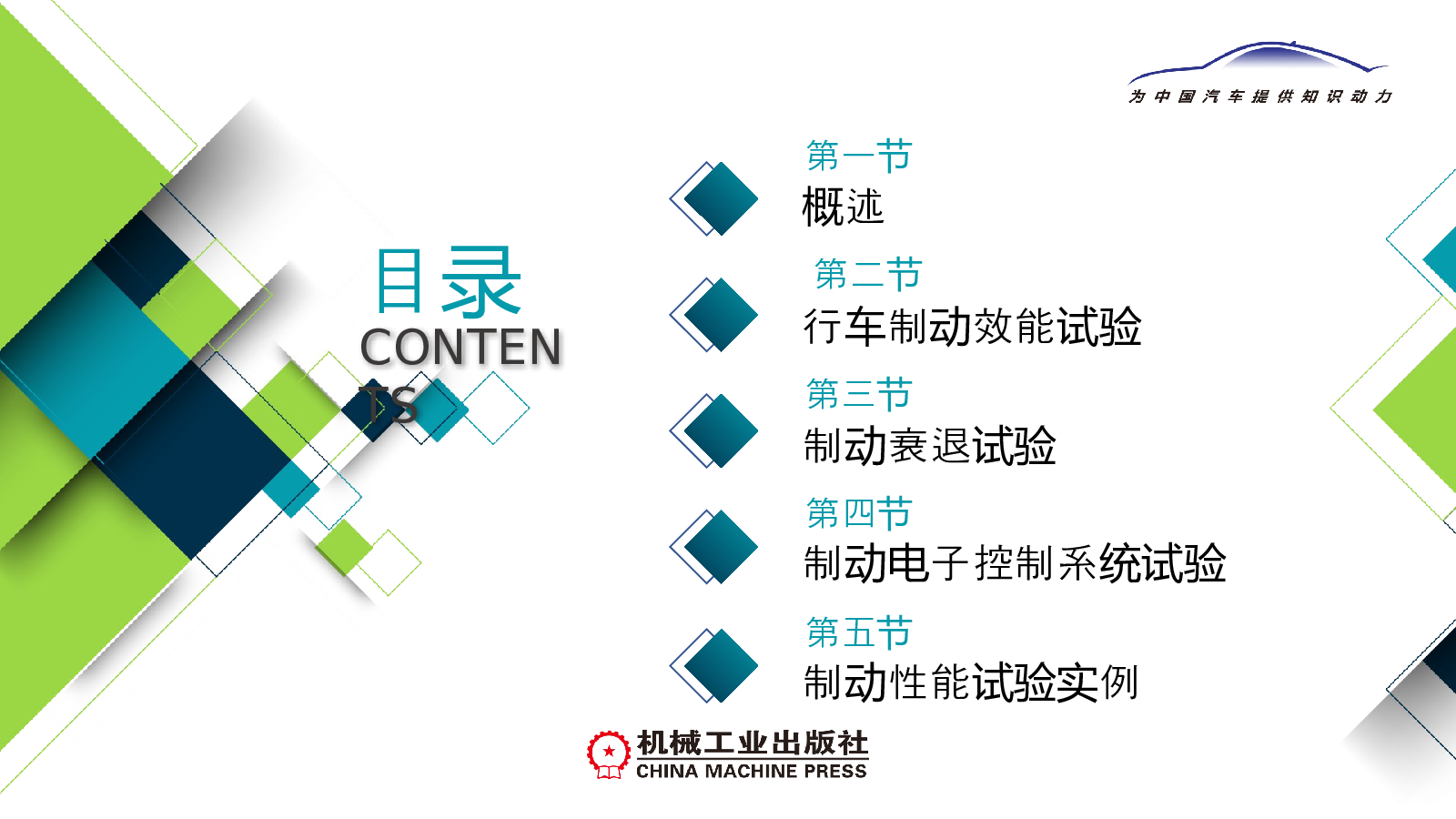 为中国汽车提供知识动力

目录
CONTENTS

第一节
概述

第二节
行车制动效能试验

第三节
制动衰退试验

第四节
制动电子控制系统试验

第五节
制动性能试验实例

机械工业出版社
CHINA MACHINE PRESS